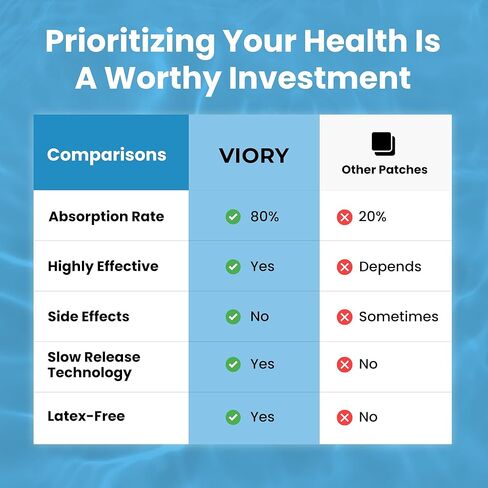 Prioritizing Your Health Is A Worthy Investment

| Comparisons | VIORY | Other Patches |
|---|---|---|
| Absorption Rate | 80% | 20% |
| Highly Effective | Yes | Depends |
| Side Effects | No | Sometimes |
| Slow Release Technology | Yes | No |
| Latex-Free | Yes | No |